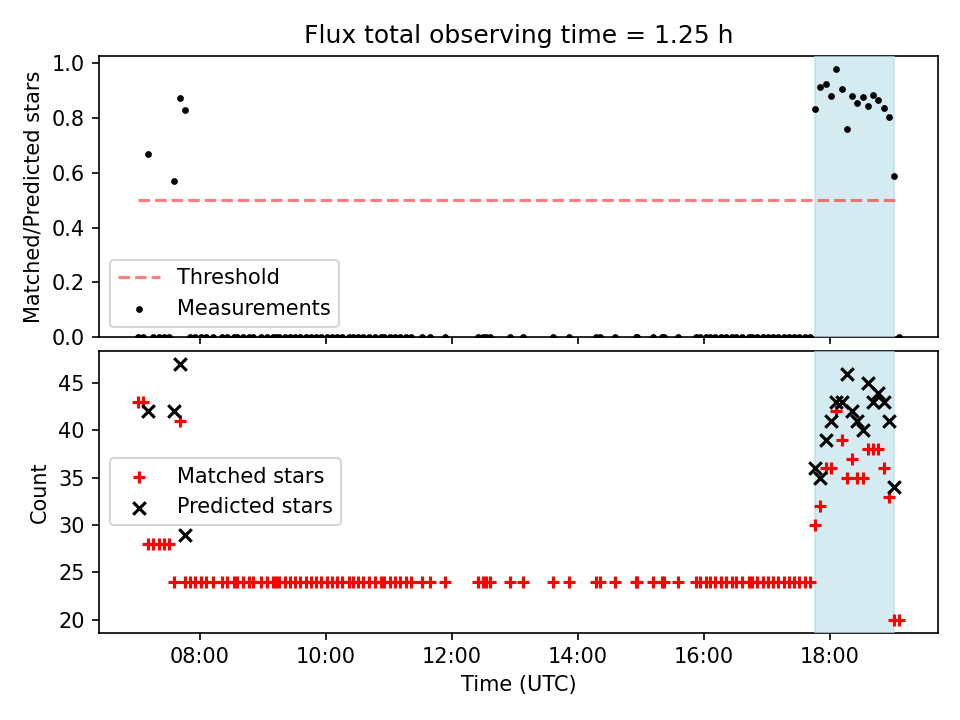 Flux total observing time = 1.25 h

Matched/Predicted stars

1.0
0.8
0.6
0.4
0.2
0.0

Threshold
Measurements

Count

45
40
35
30
25
20

Matched stars
Predicted stars

08:00
10:00
12:00
14:00
16:00
18:00

Time (UTC)